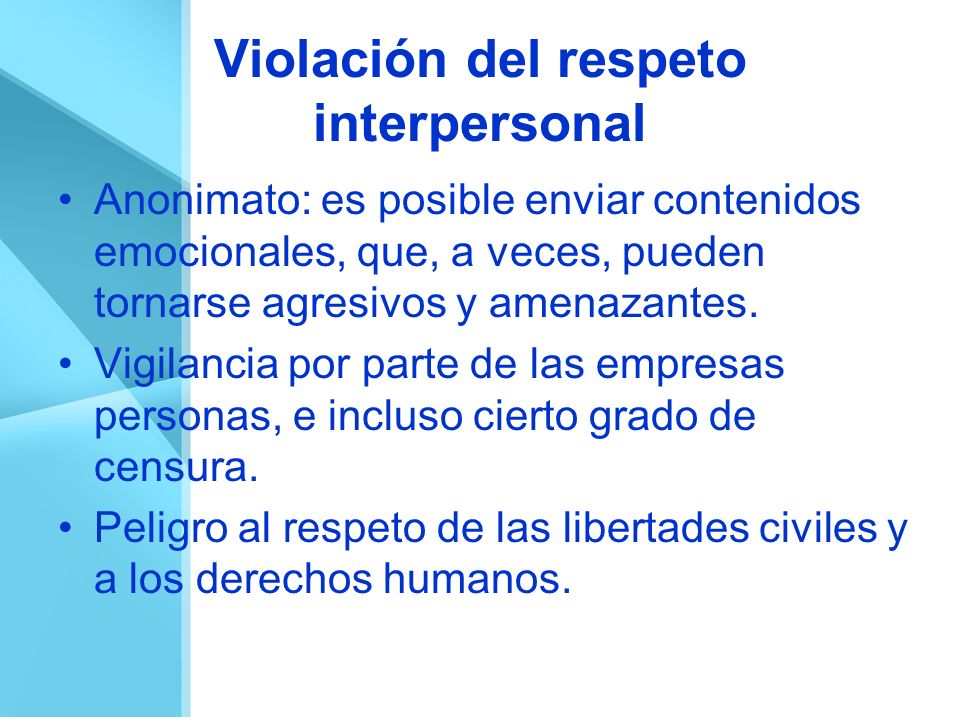 Violación del respeto interpersonal

• Anonimato: es posible enviar contenidos emocionales, que, a veces, pueden tornarse agresivos y amenazantes.
• Vigilancia por parte de las empresas personas, e incluso cierto grado de censura.
• Peligro al respeto de las libertades civiles y a los derechos humanos.